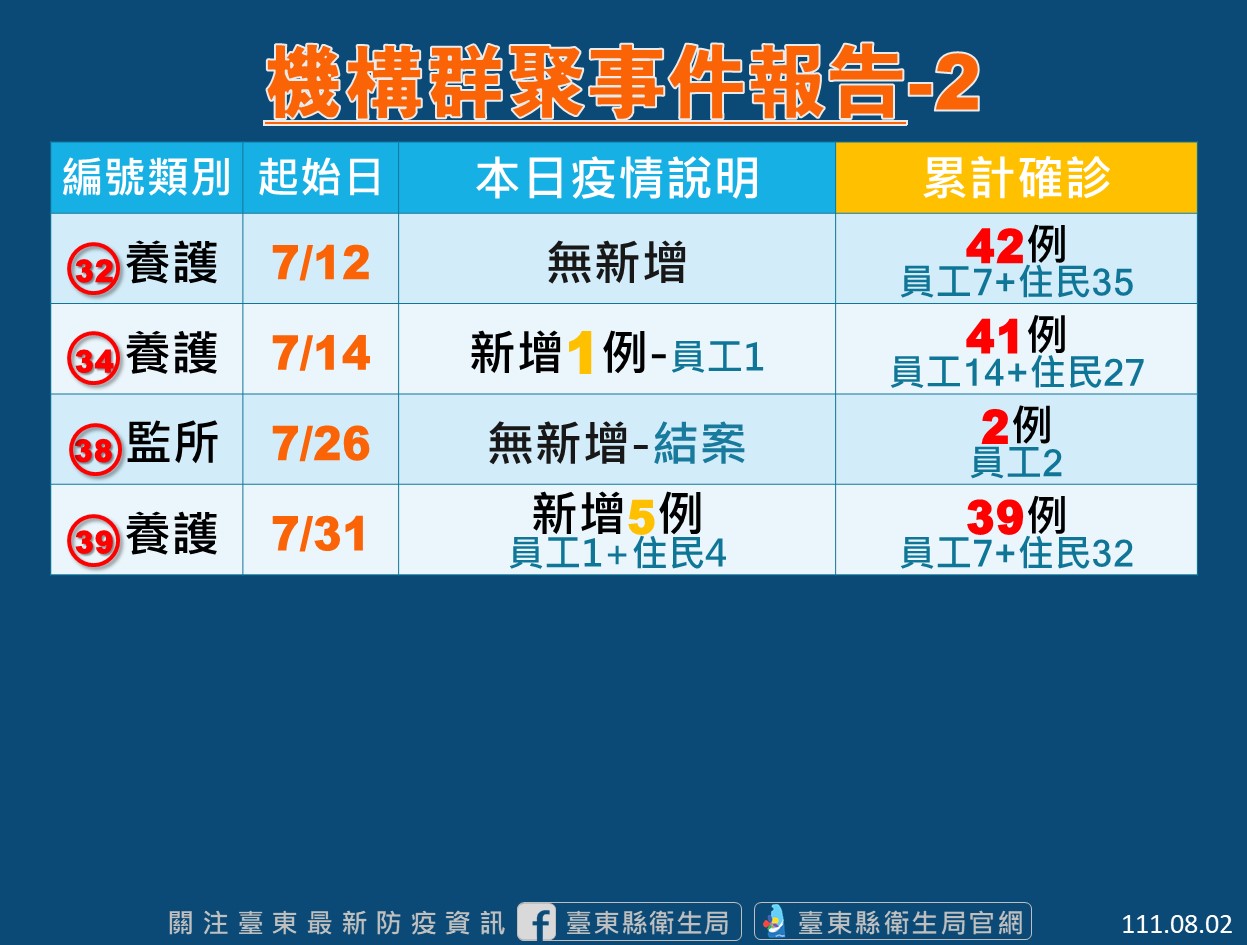 機構群聚事件報告-2

| 編號類別 | 起始日 | 本日疫情說明 | 累計確診 |
|---|---|---|---|
| 32 養護 | 7/12 | 無新增 | 42例 員工7+住民35 |
| 34 養護 | 7/14 | 新增1例-員工1 | 41例 員工14+住民27 |
| 38 監所 | 7/26 | 無新增-結案 | 2例 員工2 |
| 39 養護 | 7/31 | 新增5例 員工1+住民4 | 39例 員工7+住民32 |

關注臺東最新防疫資訊 臺東縣衛生局 臺東縣衛生局官網 111.08.02